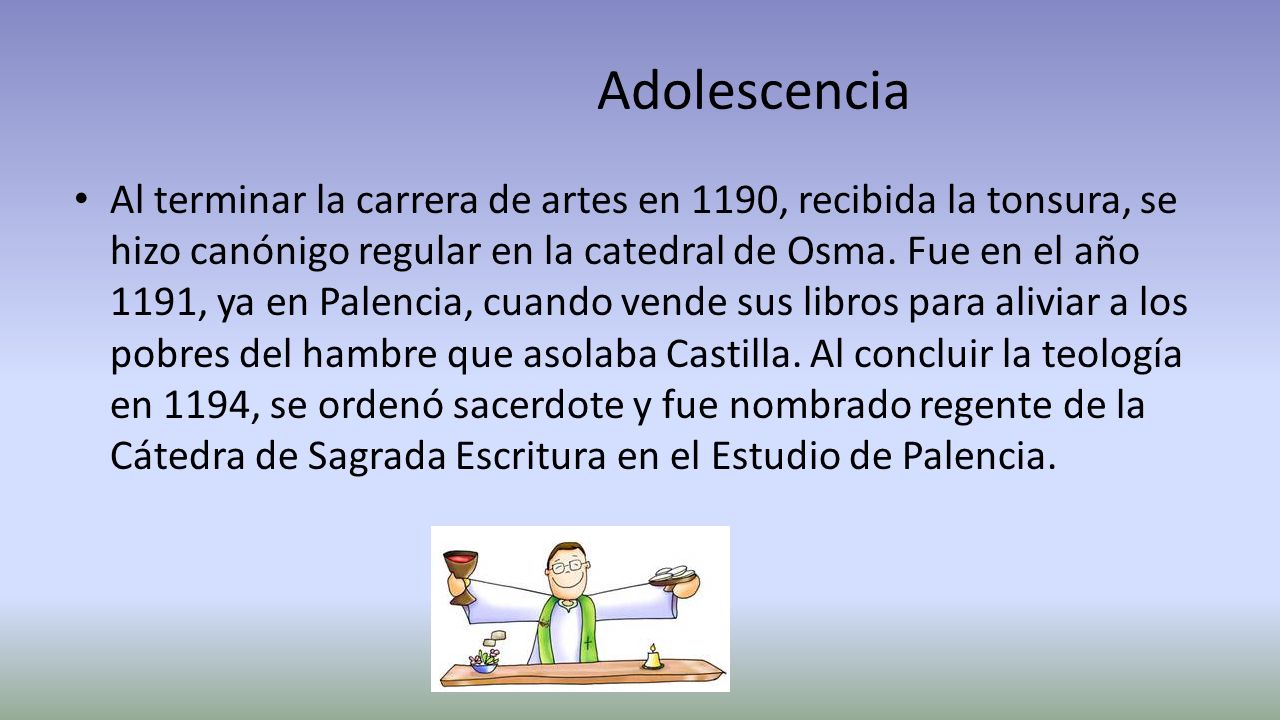 Adolescencia

• Al terminar la carrera de artes en 1190, recibida la tonsura, se hizo canónigo regular en la catedral de Osma. Fue en el año 1191, ya en Palencia, cuando vende sus libros para aliviar a los pobres del hambre que asolaba Castilla. Al concluir la teología en 1194, se ordenó sacerdote y fue nombrado regente de la Cátedra de Sagrada Escritura en el Estudio de Palencia.